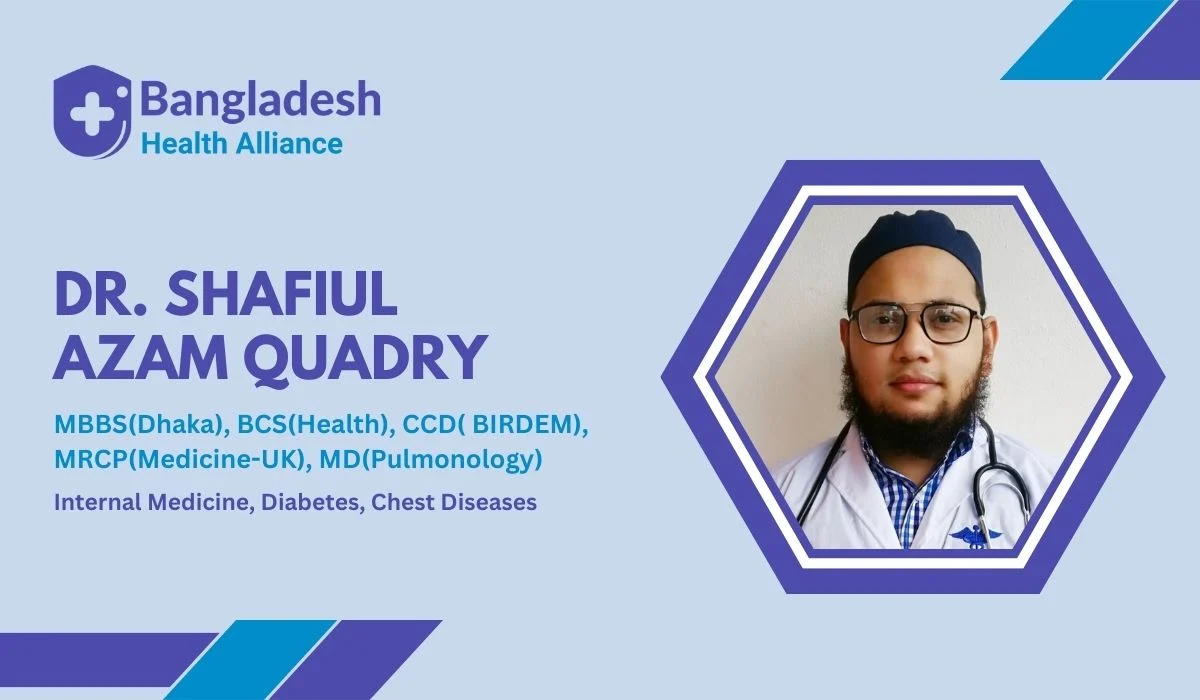 Bangladesh
Health Alliance

DR. SHAFIUL AZAM QUADRY

MBBS(Dhaka), BCS(Health), CCD( BIRDEM), MRCP(Medicine-UK), MD(Pulmonology)

Internal Medicine, Diabetes, Chest Diseases